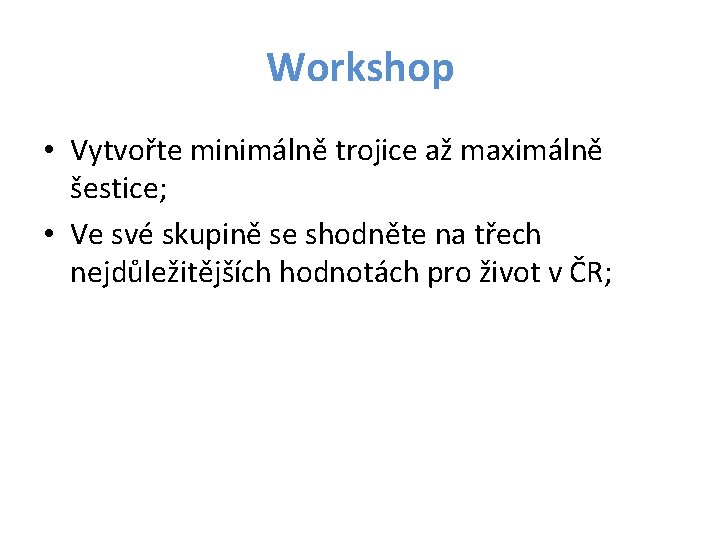 Workshop

• Vytvořte minimálně trojice až maximálně šestice;
• Ve své skupině se shodněte na třech nejdůležitějších hodnotách pro život v ČR;